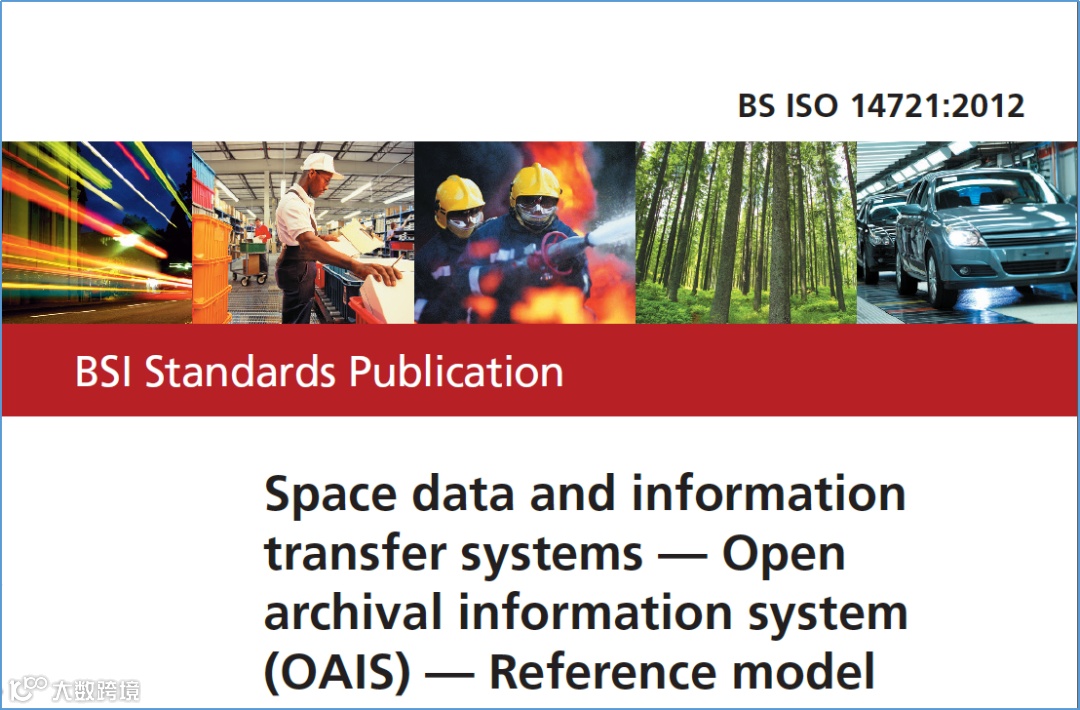 BS ISO 14721:2012

BSI Standards Publication

Space data and information transfer systems — Open archival information system (OAIS) — Reference model

大数跨境